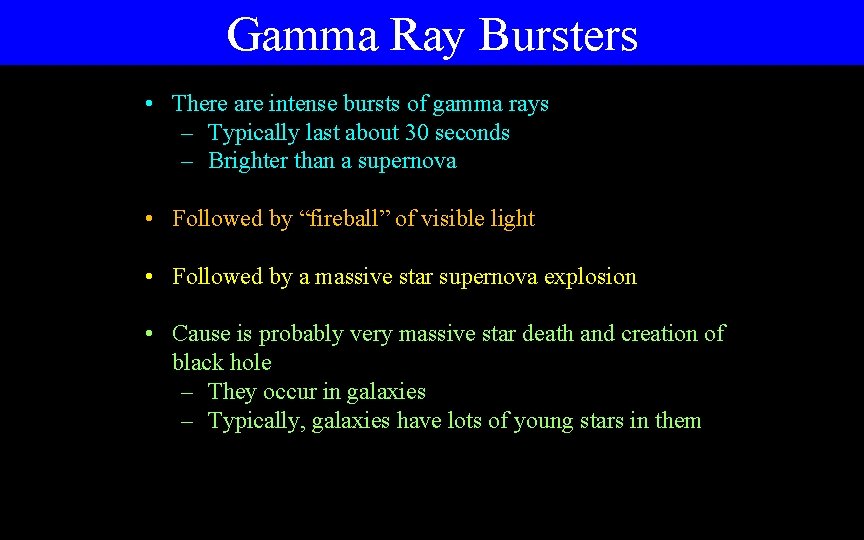 Gamma Ray Bursters

• There are intense bursts of gamma rays
  – Typically last about 30 seconds
  – Brighter than a supernova

• Followed by “fireball” of visible light

• Followed by a massive star supernova explosion

• Cause is probably very massive star death and creation of black hole
  – They occur in galaxies
  – Typically, galaxies have lots of young stars in them